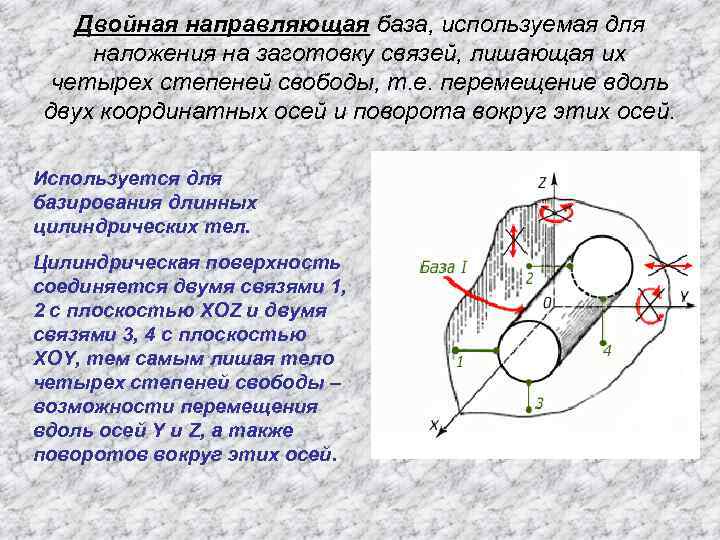 Двойная направляющая база, используемая для наложения на заготовку связей, лишающая их четырех степеней свободы, т.е. перемещение вдоль двух координатных осей и поворота вокруг этих осей.

Используется для базирования длинных цилиндрических тел.

Цилиндрическая поверхность соединяется двумя связями 1, 2 с плоскостью XOZ и двумя связями 3, 4 с плоскостью XOY, тем самым лишая тело четырех степеней свободы – возможности перемещения вдоль осей Y и Z, а также поворотов вокруг этих осей.

Z
База I
2
0
Y
1
4
3
X